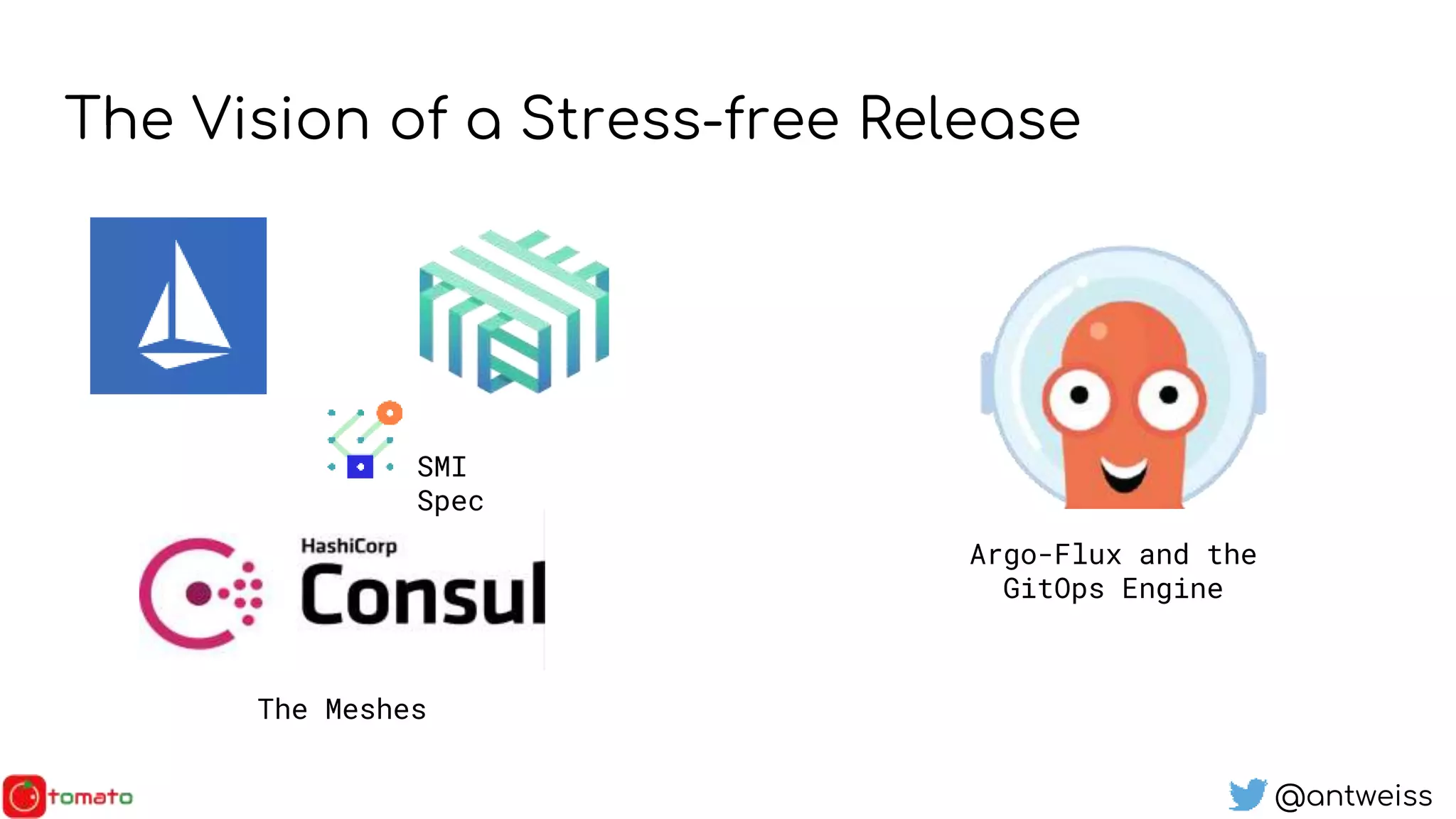 The Vision of a Stress-free Release

SMI Spec

HashiCorp
Consul

The Meshes

Argo-Flux and the GitOps Engine

tomato

@antweiss